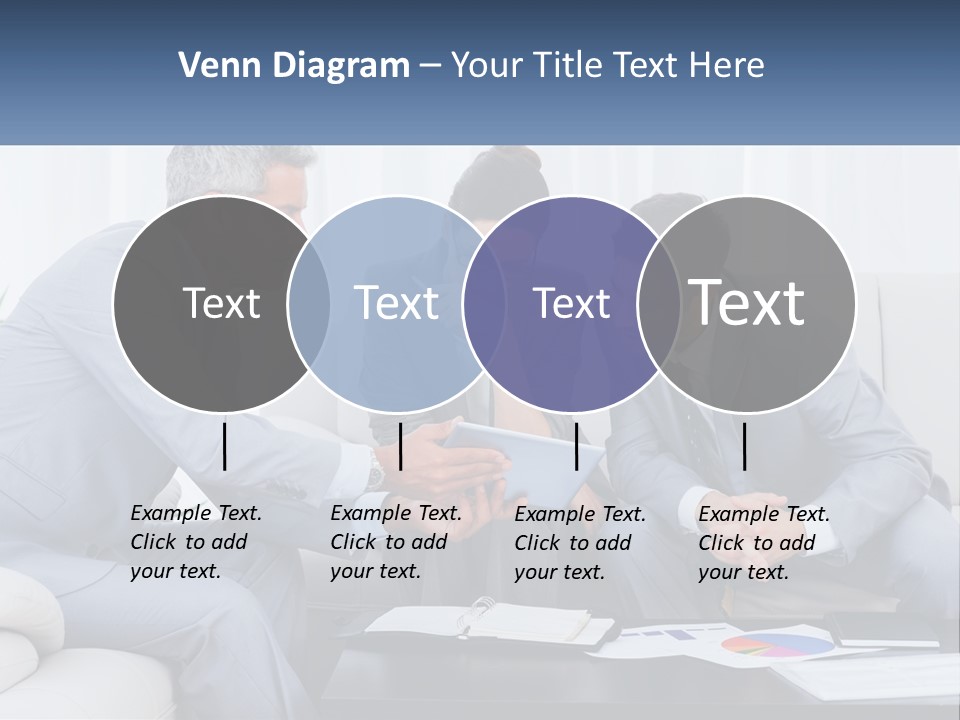 Venn Diagram – Your Title Text Here

Text

Text

Text

Text

Example Text. Click to add your text.

Example Text. Click to add your text.

Example Text. Click to add your text.

Example Text. Click to add your text.